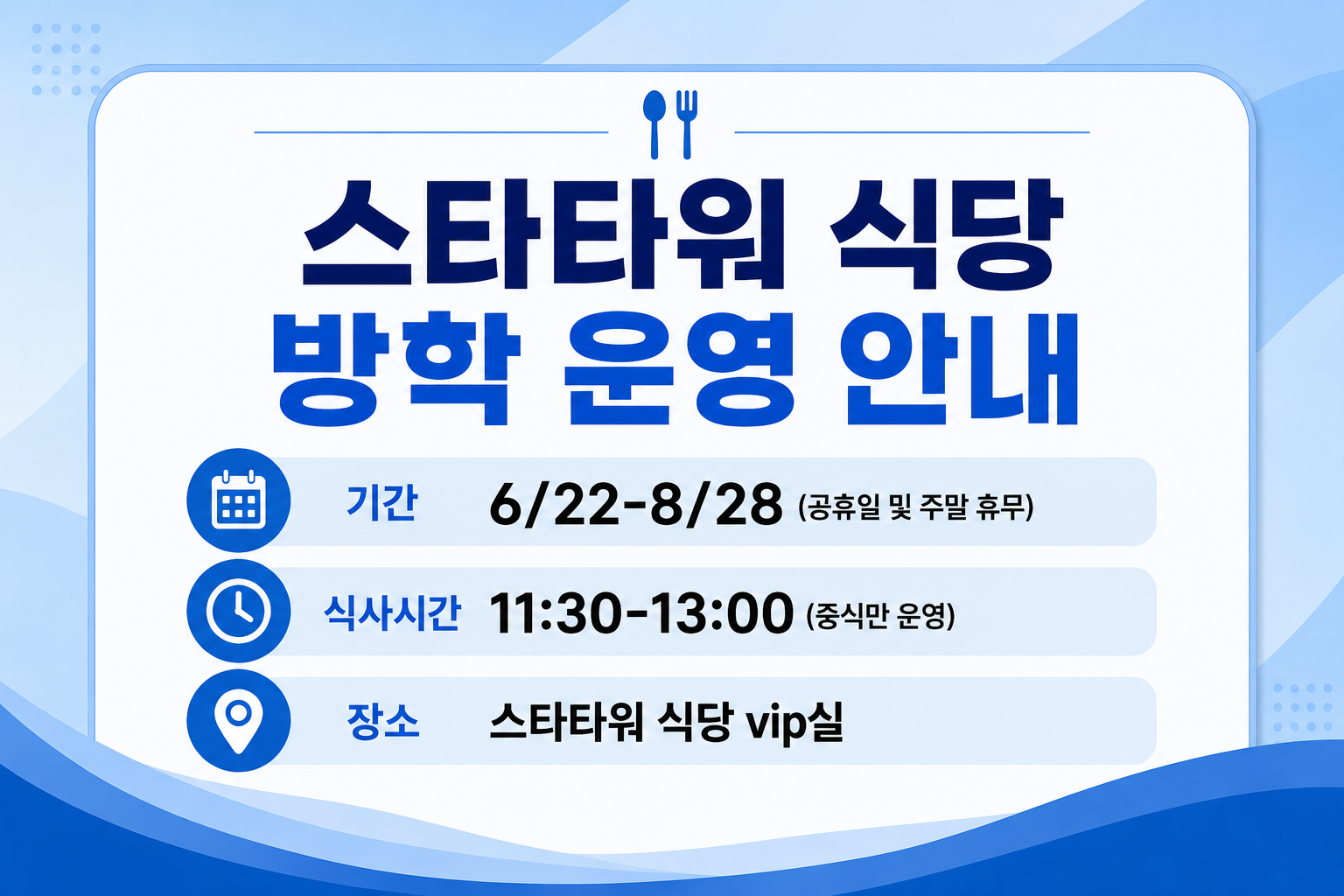 스타타워 식당
방학 운영 안내

기간 6/22-8/28 (공휴일 및 주말 휴무)

식사시간 11:30-13:00 (중식만 운영)

장소 스타타워 식당 vip실